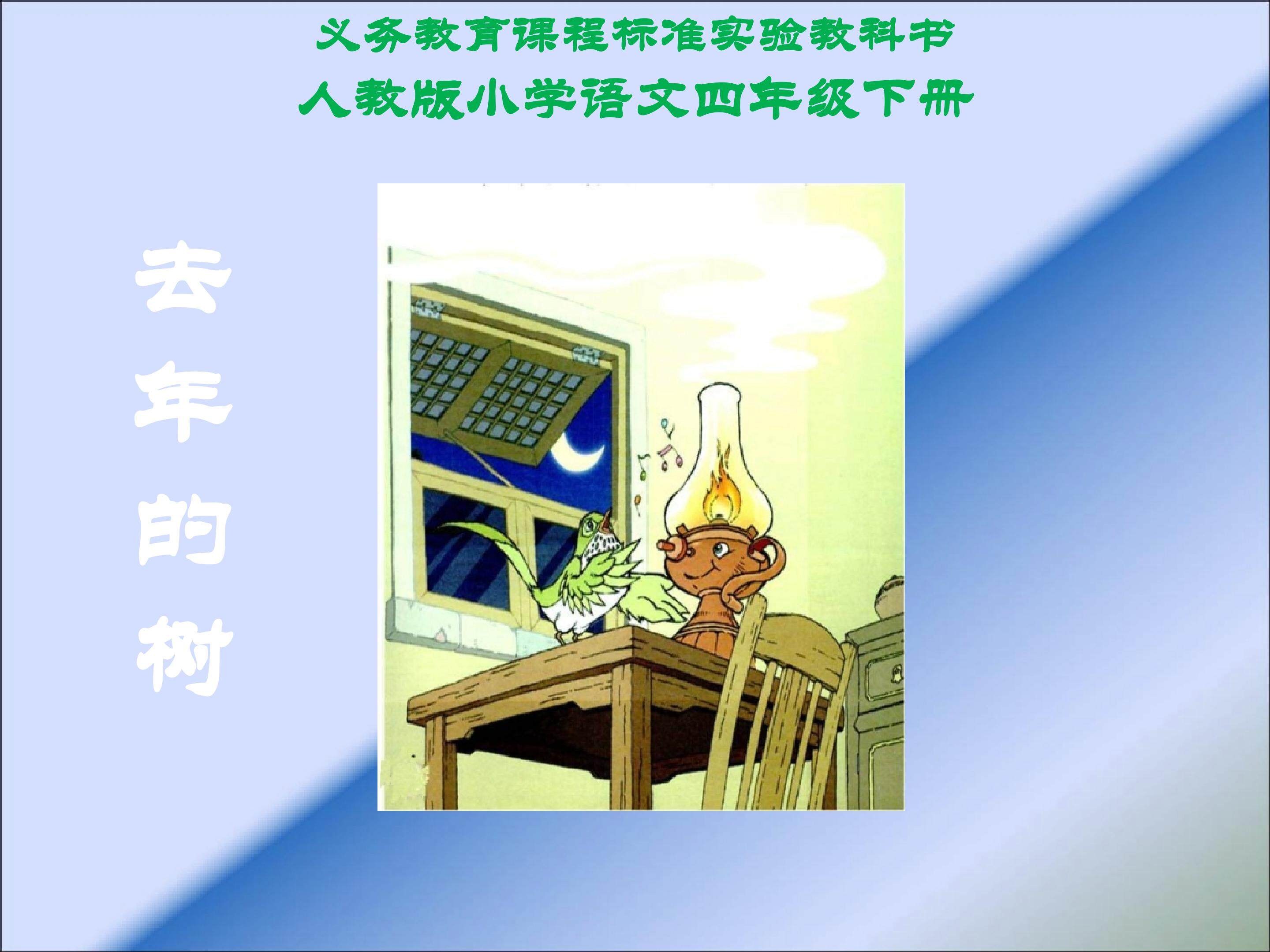 义务教育课程标准实验教科书
人教版小学语文四年级下册

去年的树